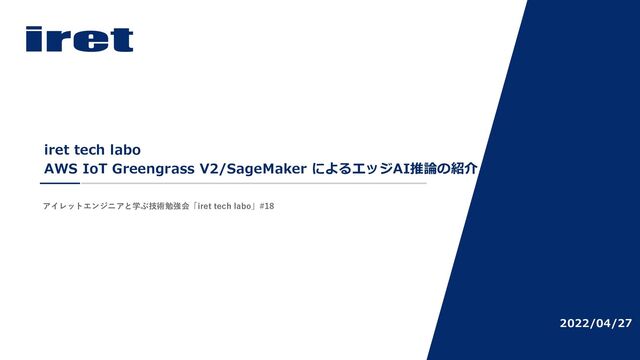 iret

iret tech labo
AWS IoT Greengrass V2/SageMaker によるエッジAI推論の紹介

アイレットエンジニアと学ぶ技術勉強会「iret tech labo」#18

2022/04/27